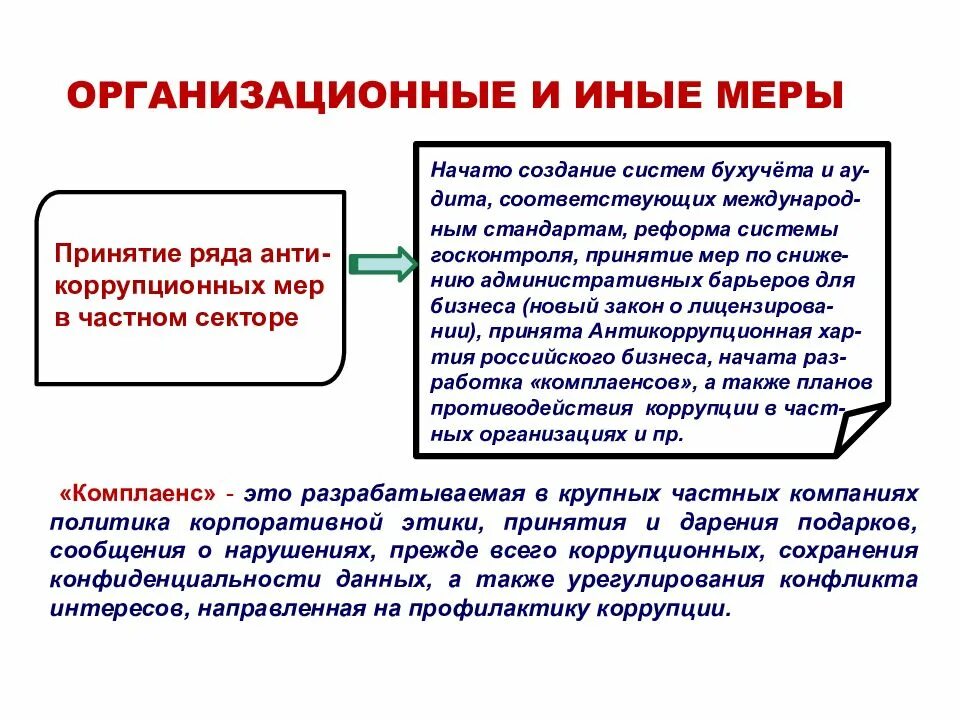 ОРГАНИЗАЦИОННЫЕ И ИНЫЕ МЕРЫ

Принятие ряда антикоррупционных мер в частном секторе

Начато создание систем бухучёта и аудита, соответствующих международным стандартам, реформа системы госконтроля, принятие мер по снижению административных барьеров для бизнеса (новый закон о лицензировании), принята Антикоррупционная хартия российского бизнеса, начата разработка «комплаенсов», а также планов противодействия коррупции в частных организациях и пр.

«Комплаенс» - это разрабатываемая в крупных частных компаниях политика корпоративной этики, принятия и дарения подарков, сообщения о нарушениях, прежде всего коррупционных, сохранения конфиденциальности данных, а также урегулирования конфликта интересов, направленная на профилактику коррупции.